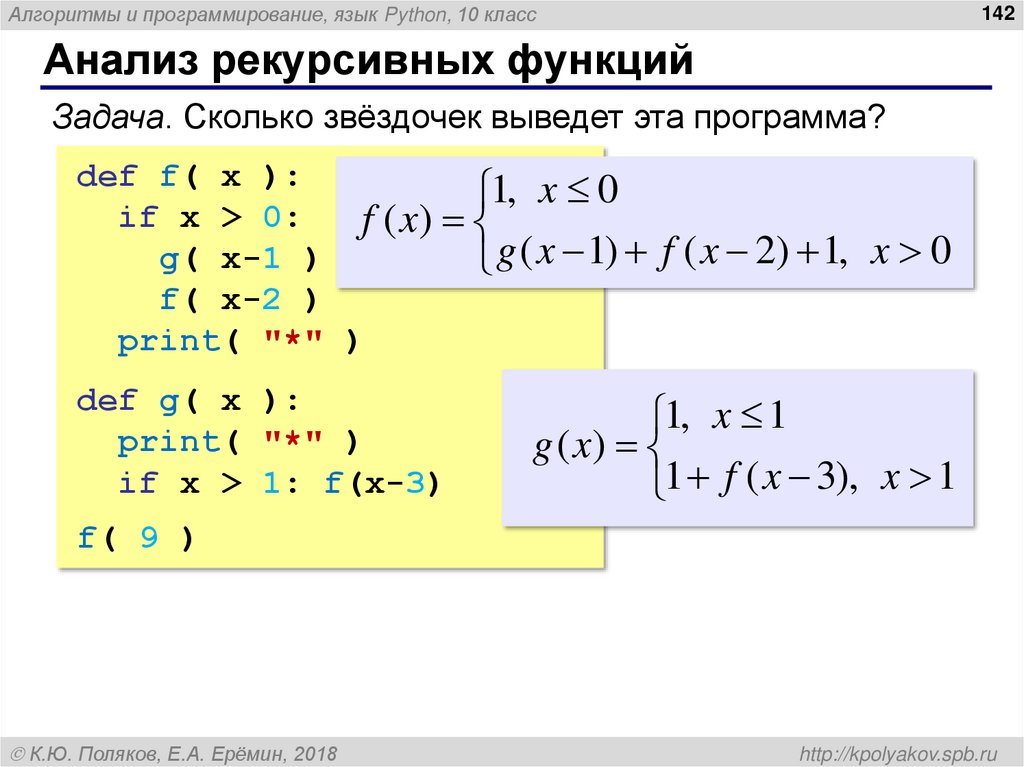 Алгоритмы и программирование, язык Python, 10 класс

142

Анализ рекурсивных функций

Задача. Сколько звёздочек выведет эта программа?

def f( x ):
  if x > 0:
    g( x-1 )
    f( x-2 )
  print( "*" )

def g( x ):
  print( "*" )
  if x > 1: f(x-3)

f( 9 )

$f(x) = \begin{cases} 1, & x \le 0 \\ g(x-1) + f(x-2) + 1, & x > 0 \end{cases}$

$g(x) = \begin{cases} 1, & x \le 1 \\ 1 + f(x-3), & x > 1 \end{cases}$

© К.Ю. Поляков, Е.А. Ерёмин, 2018

http://kpolyakov.spb.ru